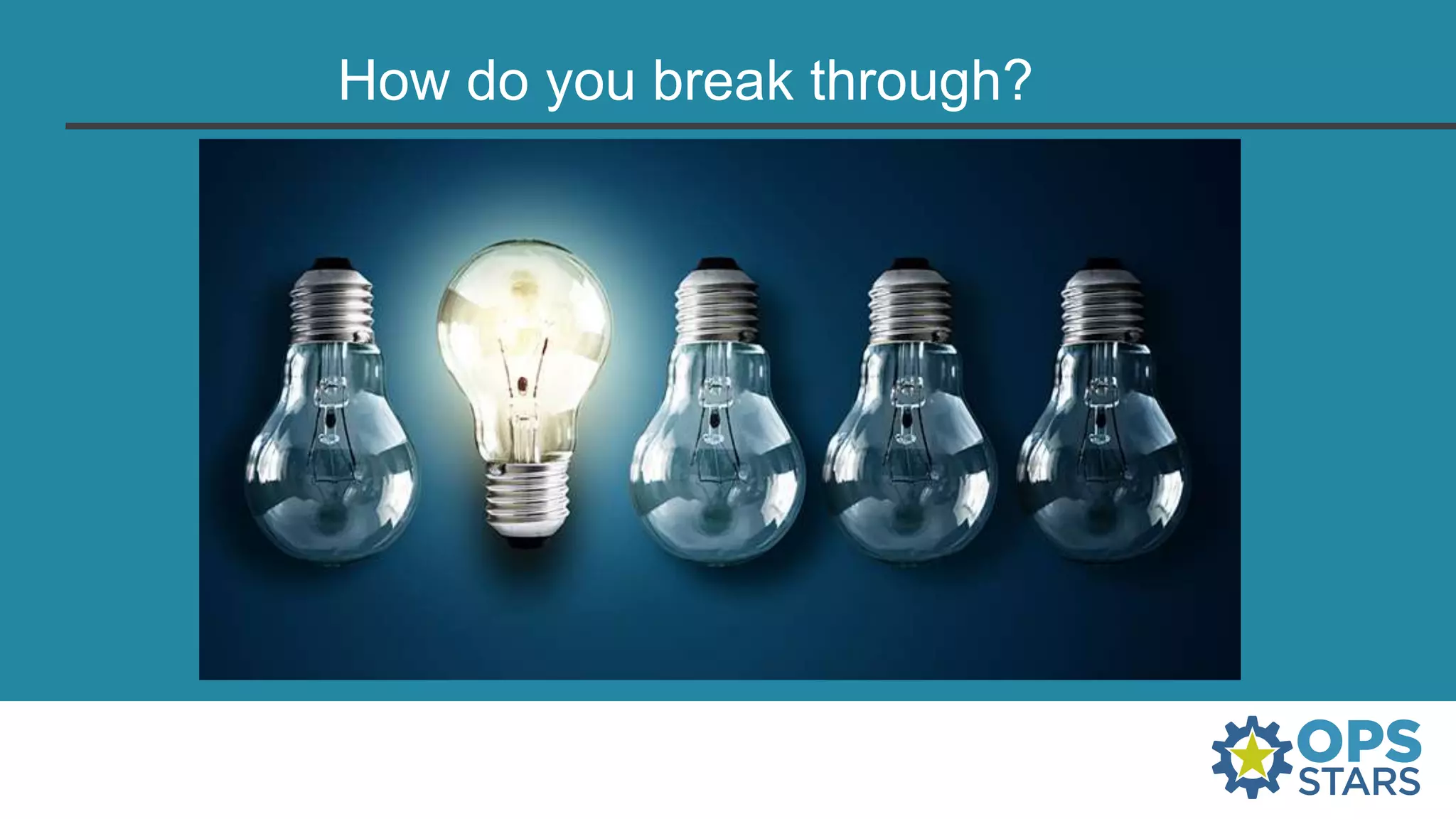 How do you break through?

OPS
STARS